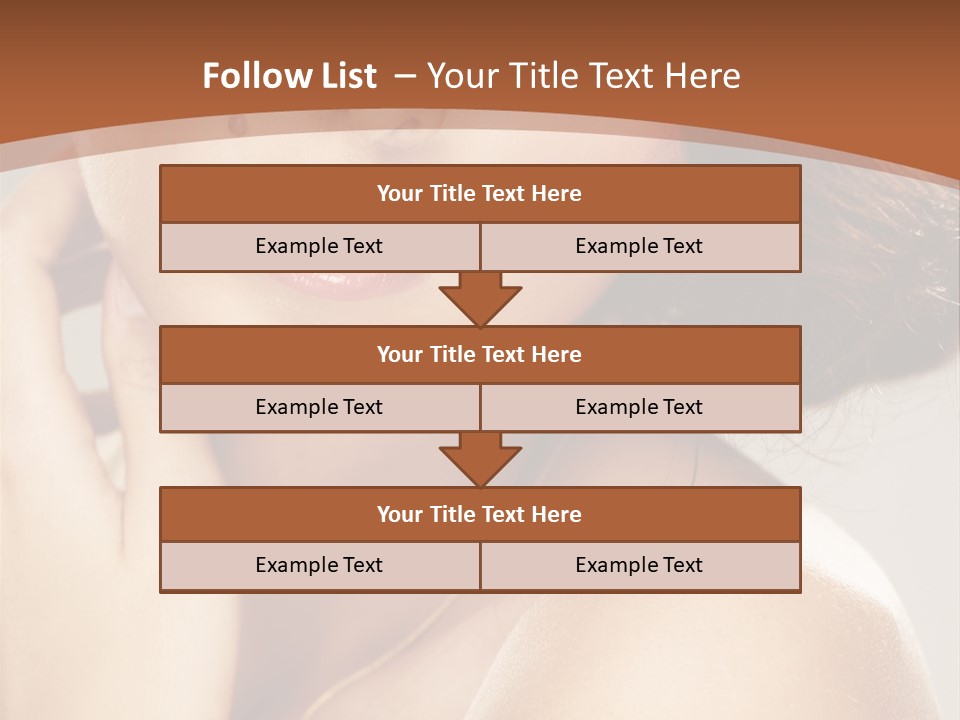 Follow List – Your Title Text Here

Your Title Text Here

Example Text

Example Text

Your Title Text Here

Example Text

Example Text

Your Title Text Here

Example Text

Example Text